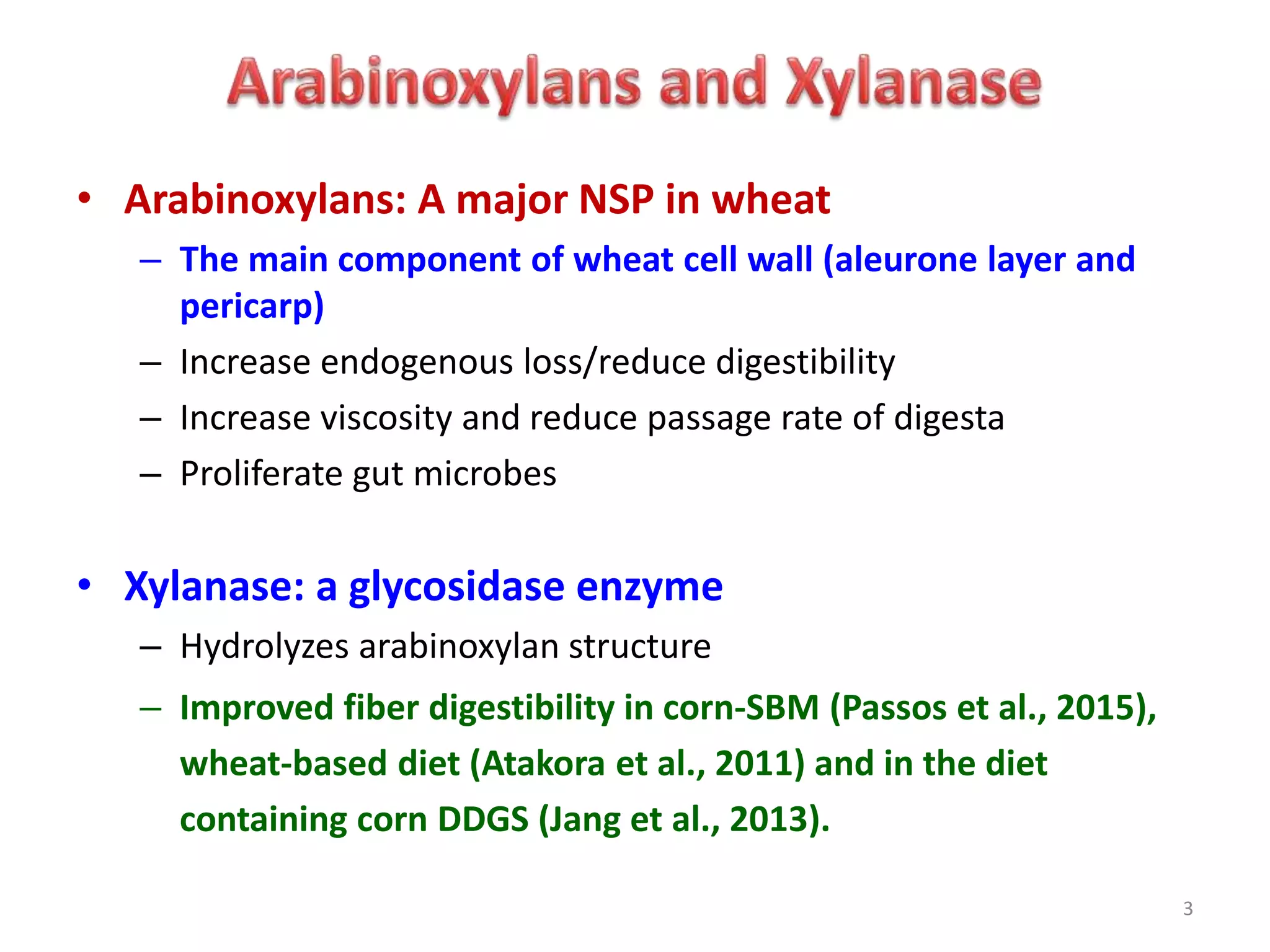 Arabinoxylans and Xylanase

• Arabinoxylans: A major NSP in wheat
– The main component of wheat cell wall (aleurone layer and pericarp)
– Increase endogenous loss/reduce digestibility
– Increase viscosity and reduce passage rate of digesta
– Proliferate gut microbes

• Xylanase: a glycosidase enzyme
– Hydrolyzes arabinoxylan structure
– Improved fiber digestibility in corn-SBM (Passos et al., 2015), wheat-based diet (Atakora et al., 2011) and in the diet containing corn DDGS (Jang et al., 2013).

3